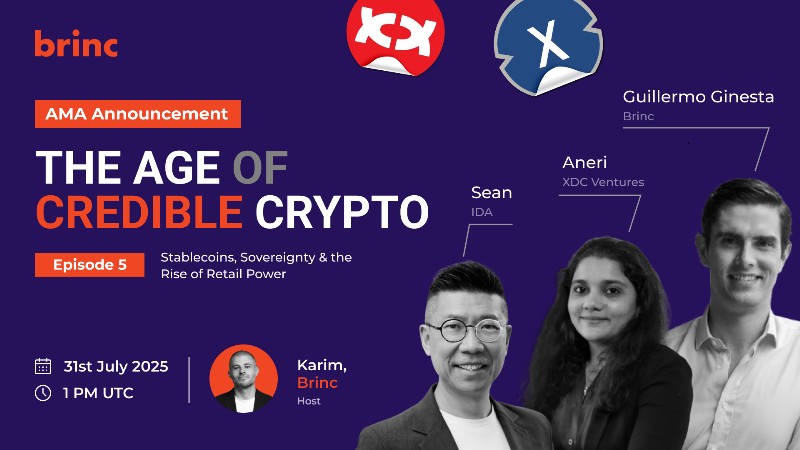 brinc

AMA Announcement

THE AGE OF CREDIBLE CRYPTO

Episode 5

Stablecoins, Sovereignty & the Rise of Retail Power

31st July 2025

1 PM UTC

Karim, Brinc

Host

Sean

IDA

Aneri

XDC Ventures

Guillermo Ginesta

Brinc